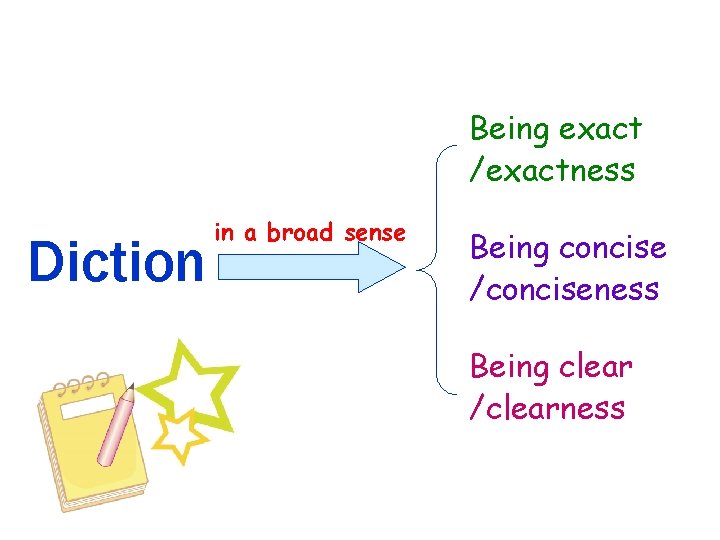 Diction

in a broad sense

Being exact
/exactness

Being concise
/conciseness

Being clear
/clearness